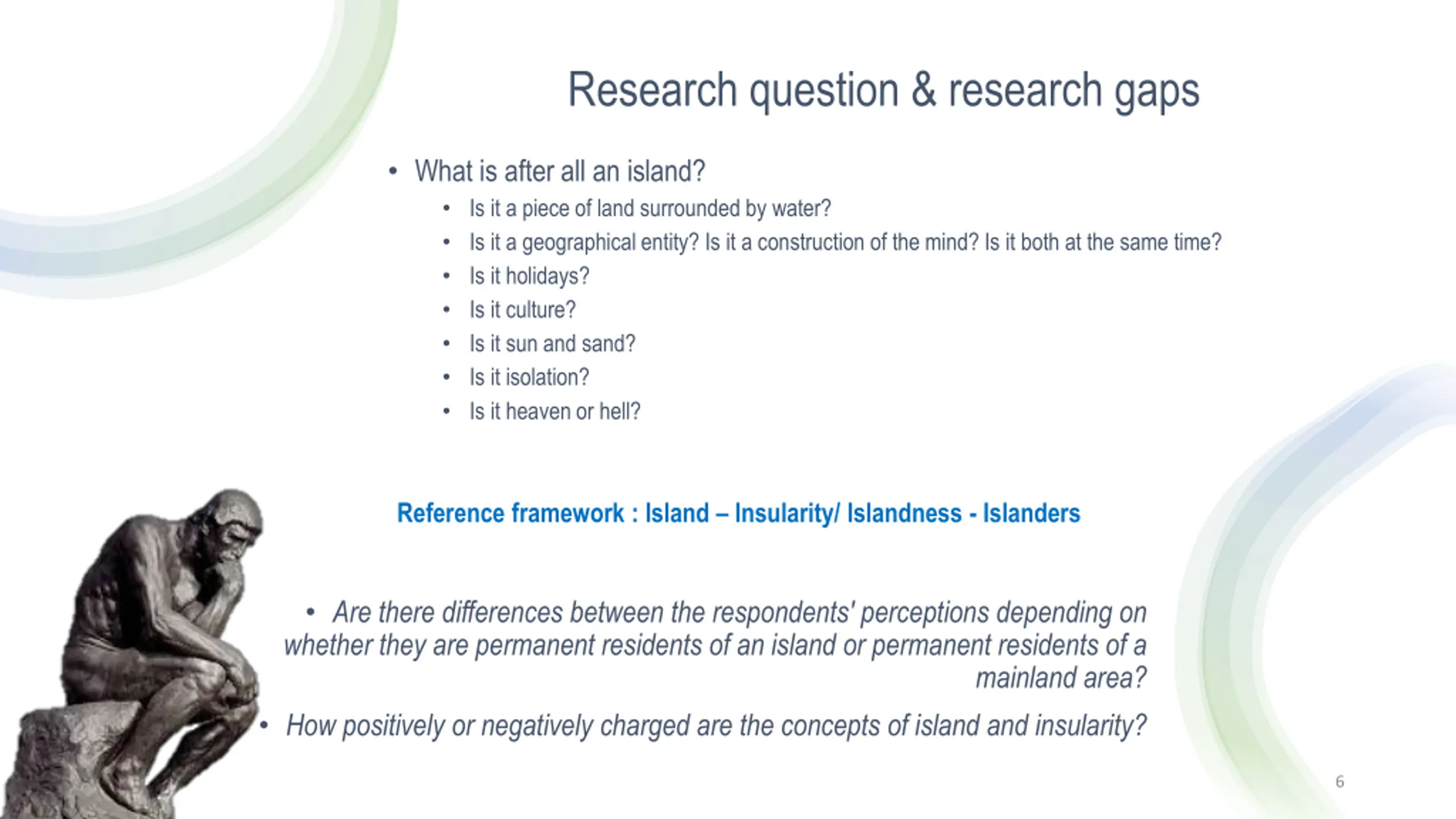 Research question & research gaps

• What is after all an island?
  • Is it a piece of land surrounded by water?
  • Is it a geographical entity? Is it a construction of the mind? Is it both at the same time?
  • Is it holidays?
  • Is it culture?
  • Is it sun and sand?
  • Is it isolation?
  • Is it heaven or hell?

Reference framework : Island – Insularity/ Islandness - Islanders

• Are there differences between the respondents' perceptions depending on whether they are permanent residents of an island or permanent residents of a mainland area?

• How positively or negatively charged are the concepts of island and insularity?

6